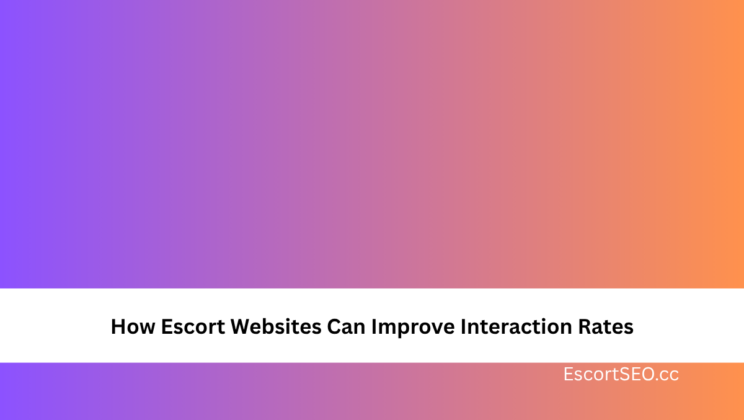 How Escort Websites Can Improve Interaction Rates

EscortSEO.cc